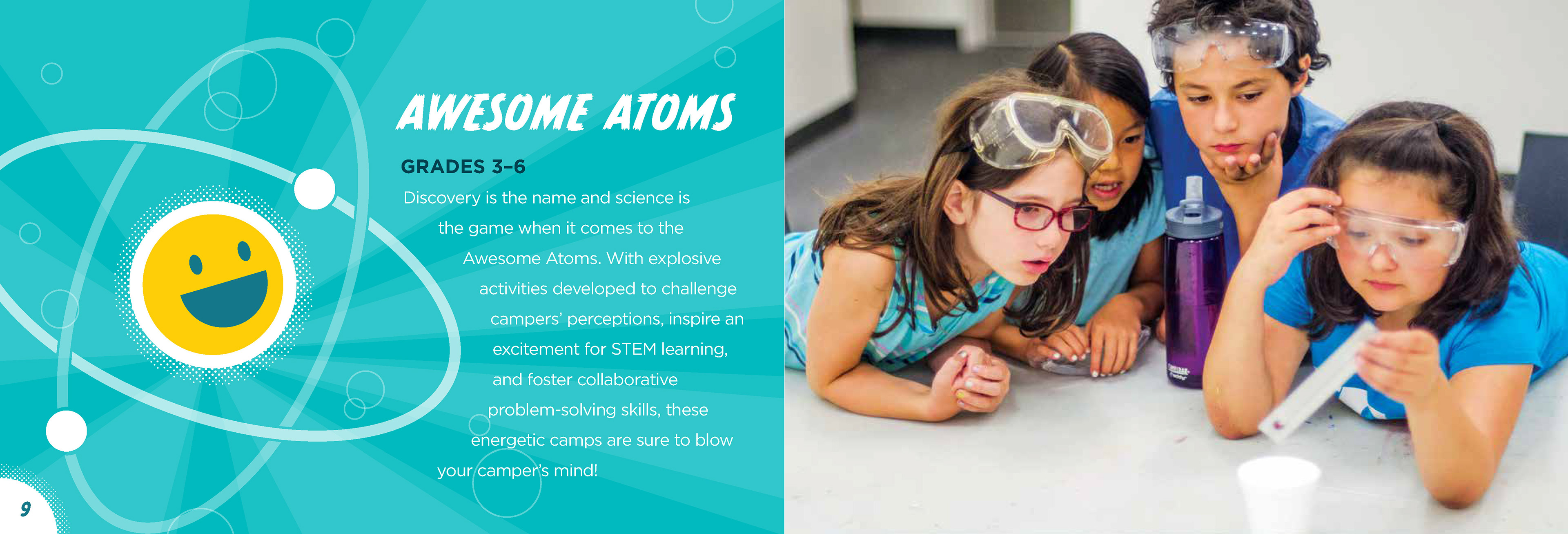 AWESOME ATOMS

GRADES 3–6

Discovery is the name and science is the game when it comes to the Awesome Atoms. With explosive activities developed to challenge campers' perceptions, inspire an excitement for STEM learning, and foster collaborative problem-solving skills, these energetic camps are sure to blow your camper's mind!

9